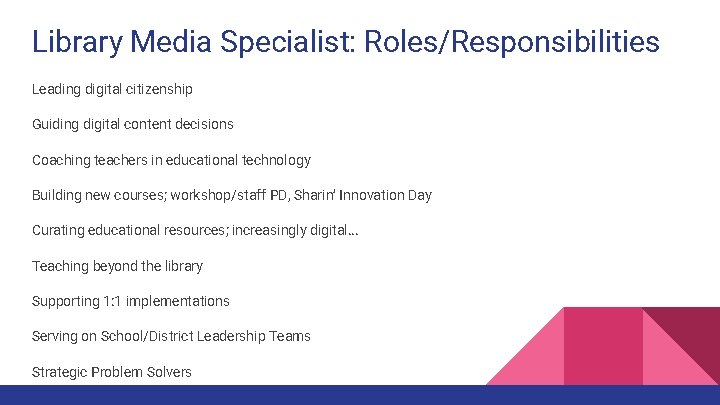 Library Media Specialist: Roles/Responsibilities

Leading digital citizenship

Guiding digital content decisions

Coaching teachers in educational technology

Building new courses; workshop/staff PD, Sharin' Innovation Day

Curating educational resources; increasingly digital…

Teaching beyond the library

Supporting 1:1 implementations

Serving on School/District Leadership Teams

Strategic Problem Solvers